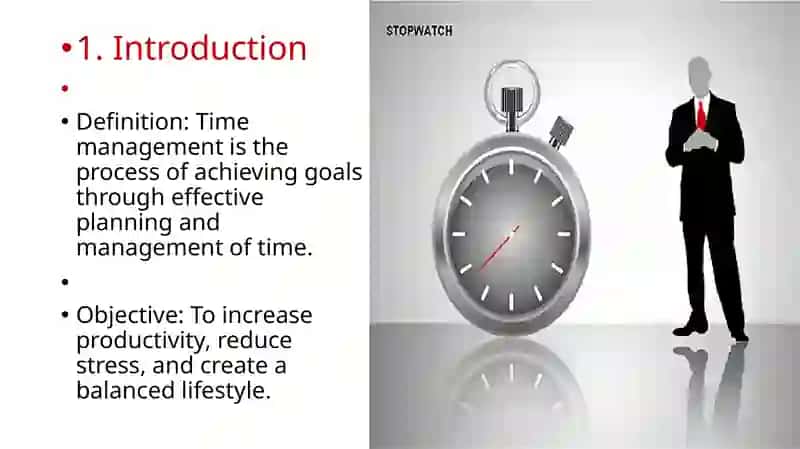 •1. Introduction

•

• Definition: Time management is the process of achieving goals through effective planning and management of time.

•

• Objective: To increase productivity, reduce stress, and create a balanced lifestyle.

STOPWATCH